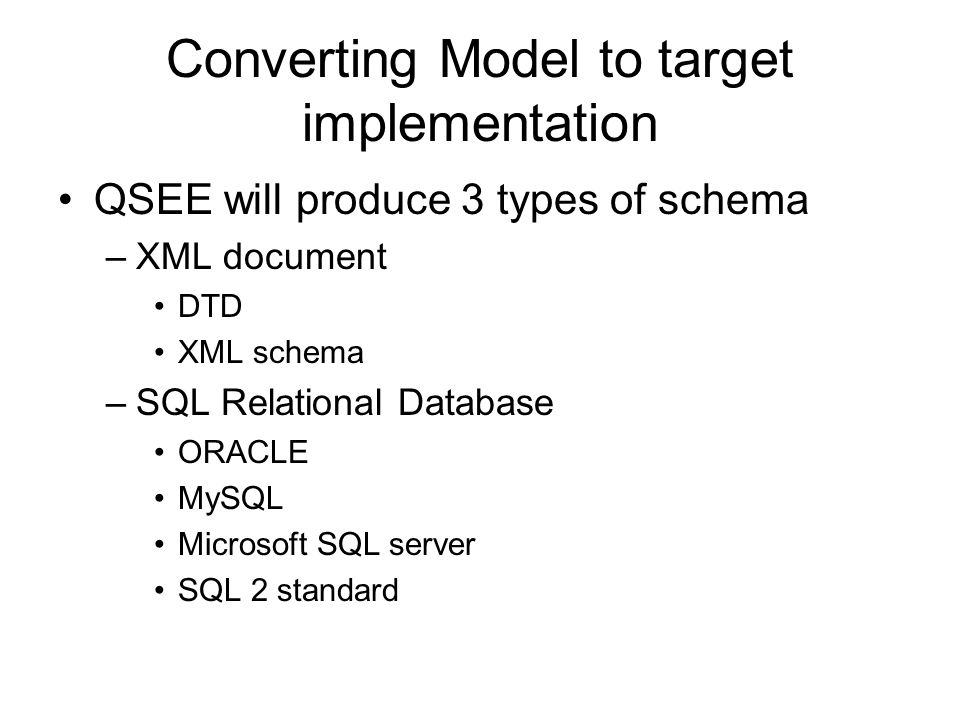 Converting Model to target implementation

• QSEE will produce 3 types of schema
– XML document
• DTD
• XML schema
– SQL Relational Database
• ORACLE
• MySQL
• Microsoft SQL server
• SQL 2 standard